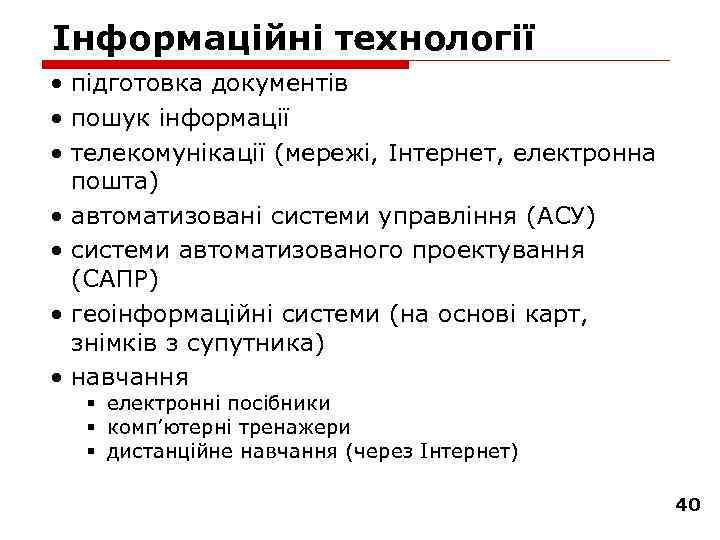 Інформаційні технології

• підготовка документів
• пошук інформації
• телекомунікації (мережі, Інтернет, електронна пошта)
• автоматизовані системи управління (АСУ)
• системи автоматизованого проектування (САПР)
• геоінформаційні системи (на основі карт, знімків з супутника)
• навчання
 ▪ електронні посібники
 ▪ комп'ютерні тренажери
 ▪ дистанційне навчання (через Інтернет)

40